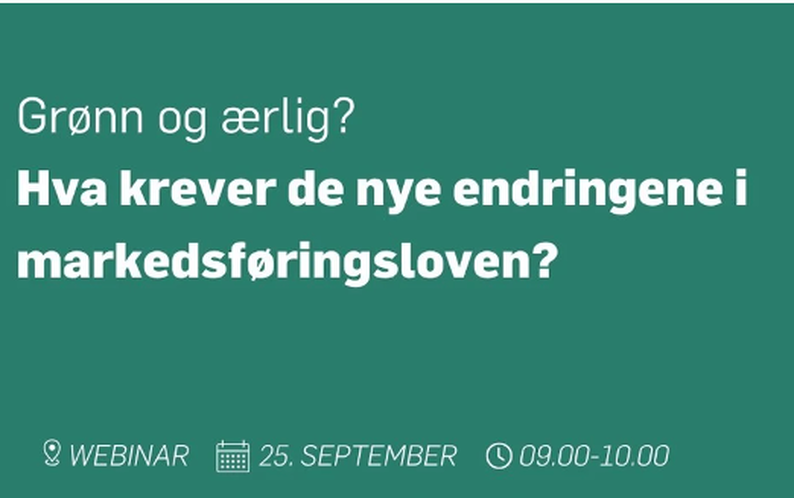 Grønn og ærlig?

Hva krever de nye endringene i markedsføringsloven?

WEBINAR 25. SEPTEMBER 09.00-10.00